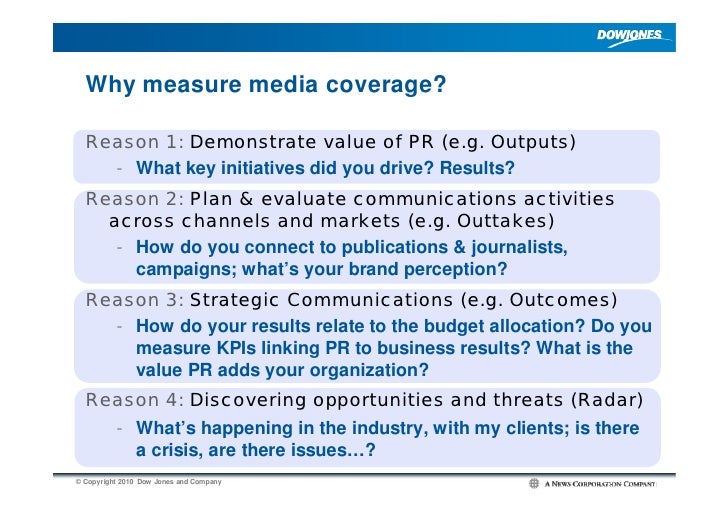 DOWJONES

Why measure media coverage?

Reason 1: Demonstrate value of PR (e.g. Outputs)
- What key initiatives did you drive? Results?

Reason 2: Plan & evaluate communications activities across channels and markets (e.g. Outtakes)
- How do you connect to publications & journalists, campaigns; what's your brand perception?

Reason 3: Strategic Communications (e.g. Outcomes)
- How do your results relate to the budget allocation? Do you measure KPIs linking PR to business results? What is the value PR adds your organization?

Reason 4: Discovering opportunities and threats (Radar)
- What's happening in the industry, with my clients; is there a crisis, are there issues…?

© Copyright 2010 Dow Jones and Company

A NEWS CORPORATION COMPANY